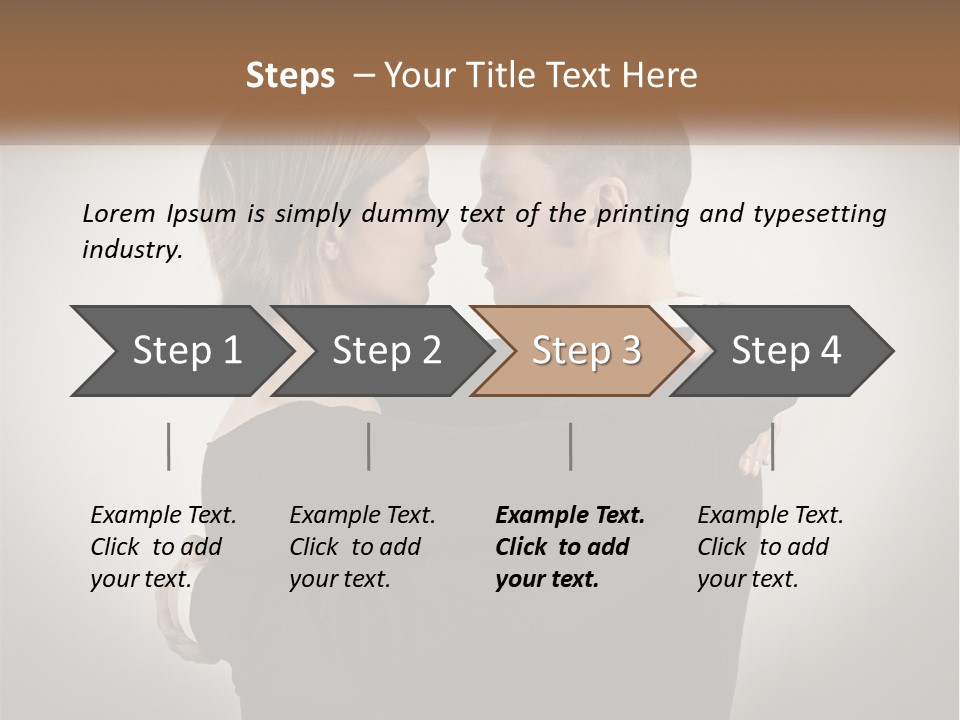 Steps – Your Title Text Here

Lorem Ipsum is simply dummy text of the printing and typesetting industry.

Step 1

Step 2

Step 3

Step 4

Example Text. Click to add your text.

Example Text. Click to add your text.

Example Text. Click to add your text.

Example Text. Click to add your text.